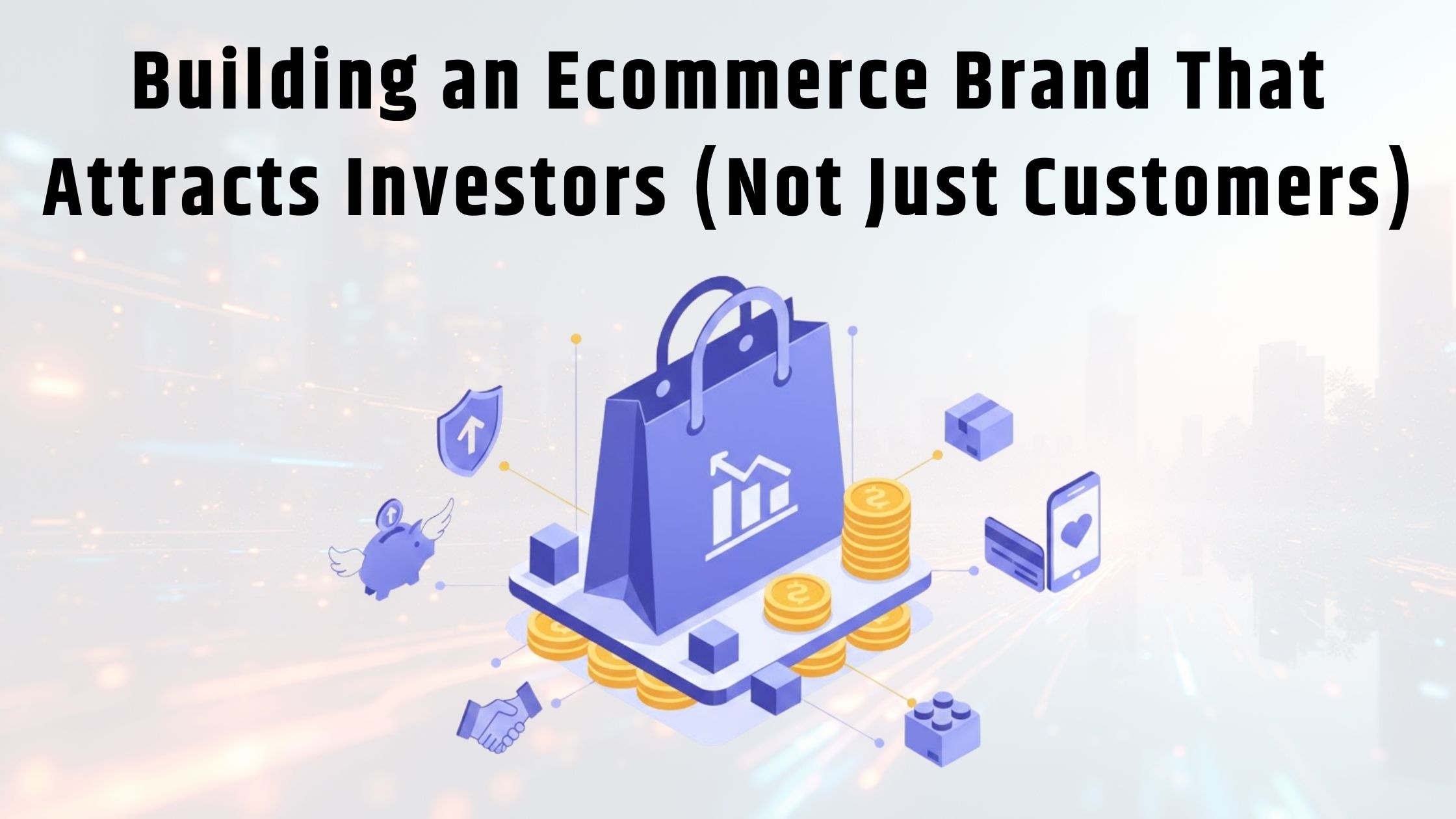 Building an Ecommerce Brand That Attracts Investors (Not Just Customers)